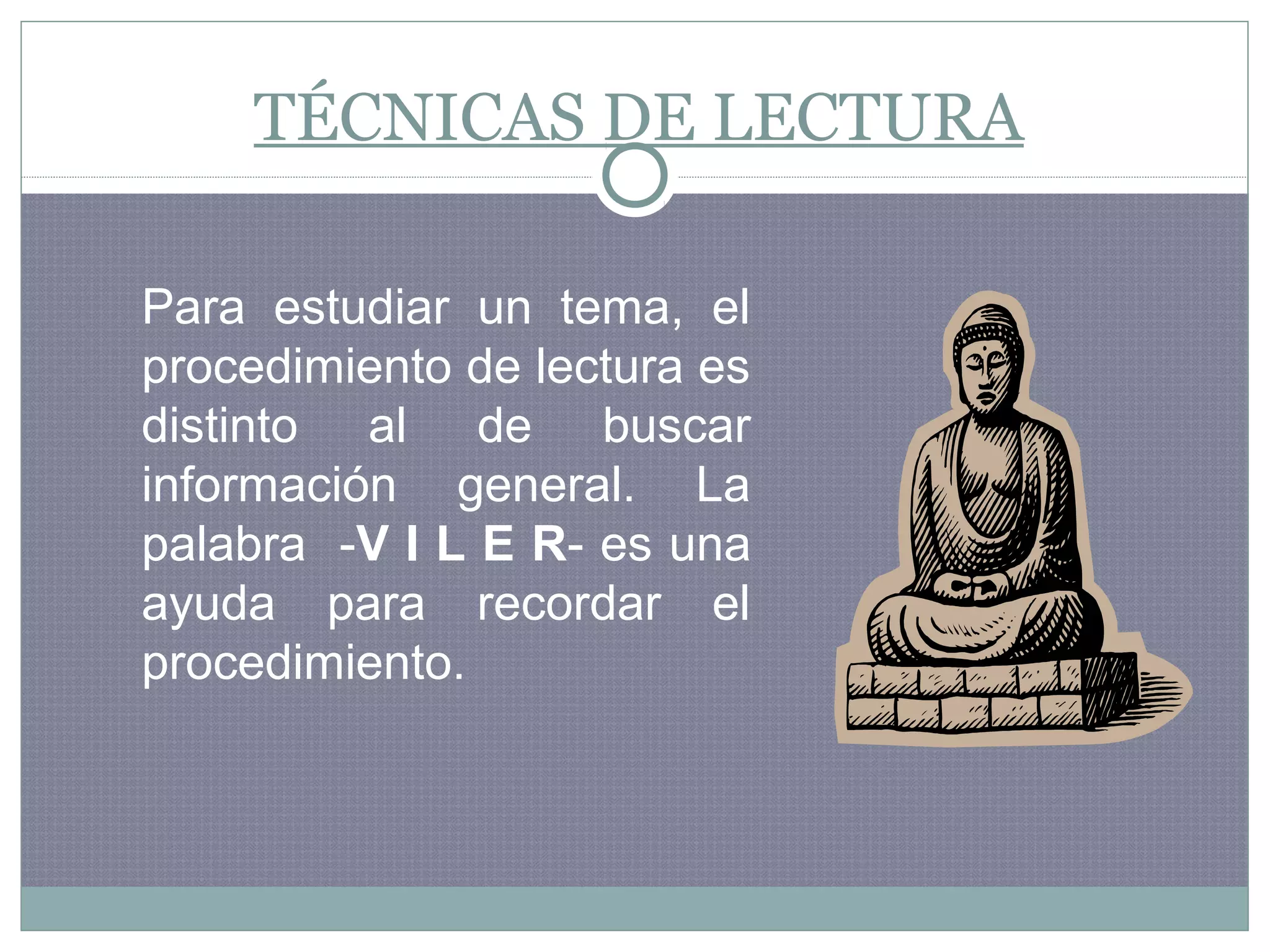 TÉCNICAS DE LECTURA

Para estudiar un tema, el procedimiento de lectura es distinto al de buscar información general. La palabra -V I L E R- es una ayuda para recordar el procedimiento.